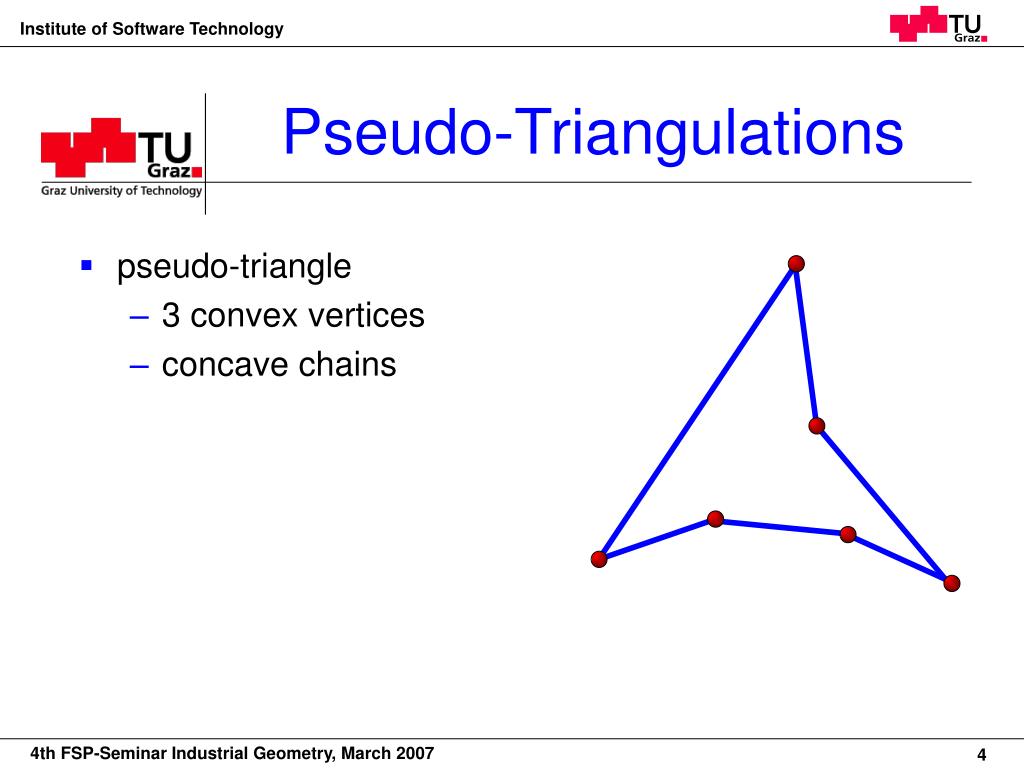 Institute of Software Technology

TU Graz

TU Graz
Graz University of Technology

Pseudo-Triangulations

▪ pseudo-triangle
– 3 convex vertices
– concave chains

4th FSP-Seminar Industrial Geometry, March 2007

4